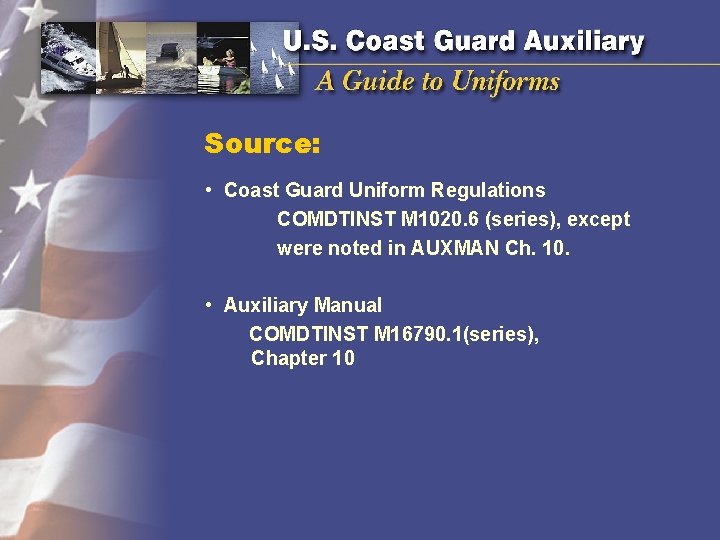 U.S. Coast Guard Auxiliary
A Guide to Uniforms

Source:

• Coast Guard Uniform Regulations
COMDTINST M1020.6 (series), except were noted in AUXMAN Ch. 10.

• Auxiliary Manual
COMDTINST M16790.1(series), Chapter 10